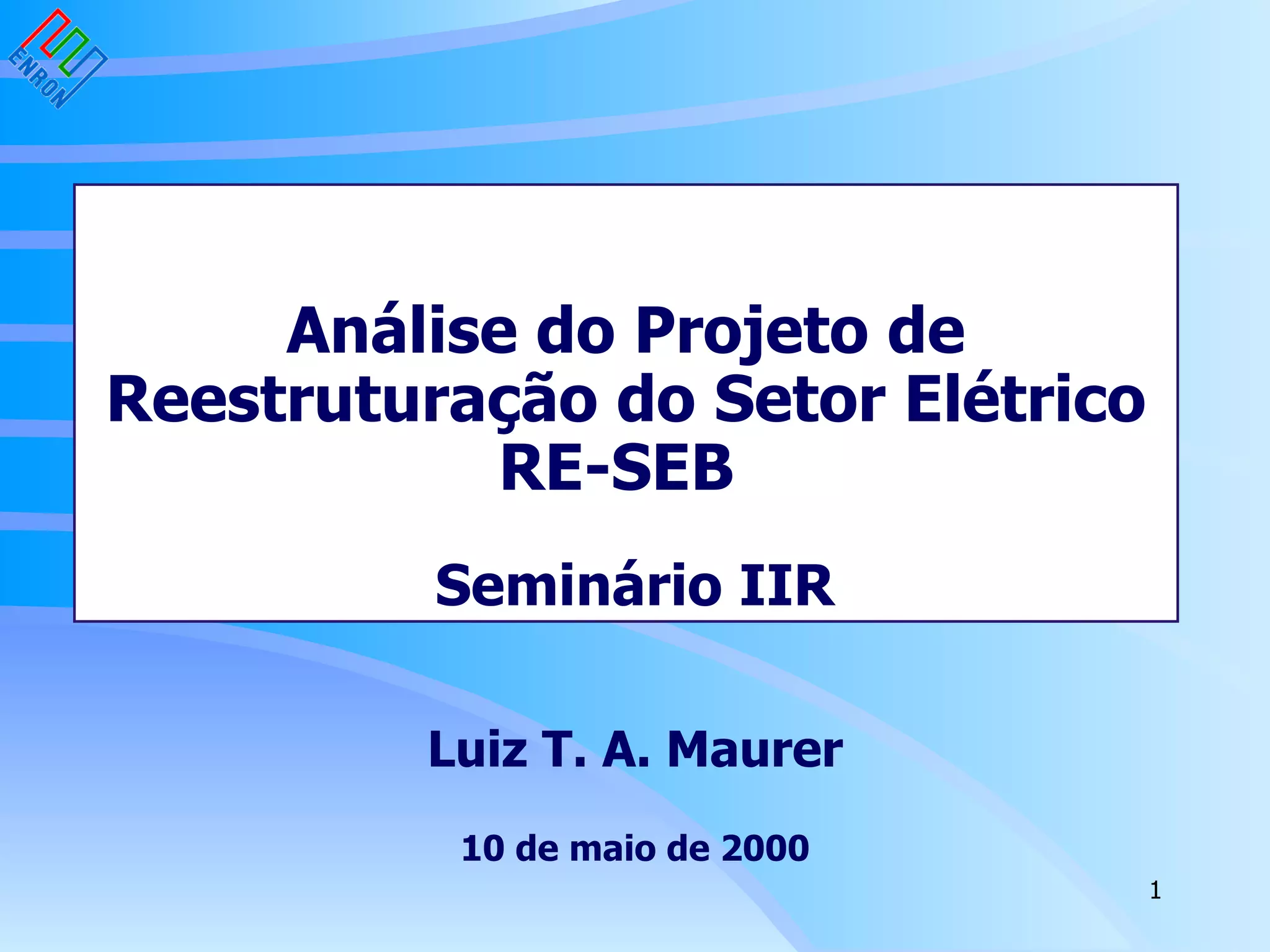 ENRON

Análise do Projeto de Reestruturação do Setor Elétrico RE-SEB

Seminário IIR

Luiz T. A. Maurer

10 de maio de 2000

1